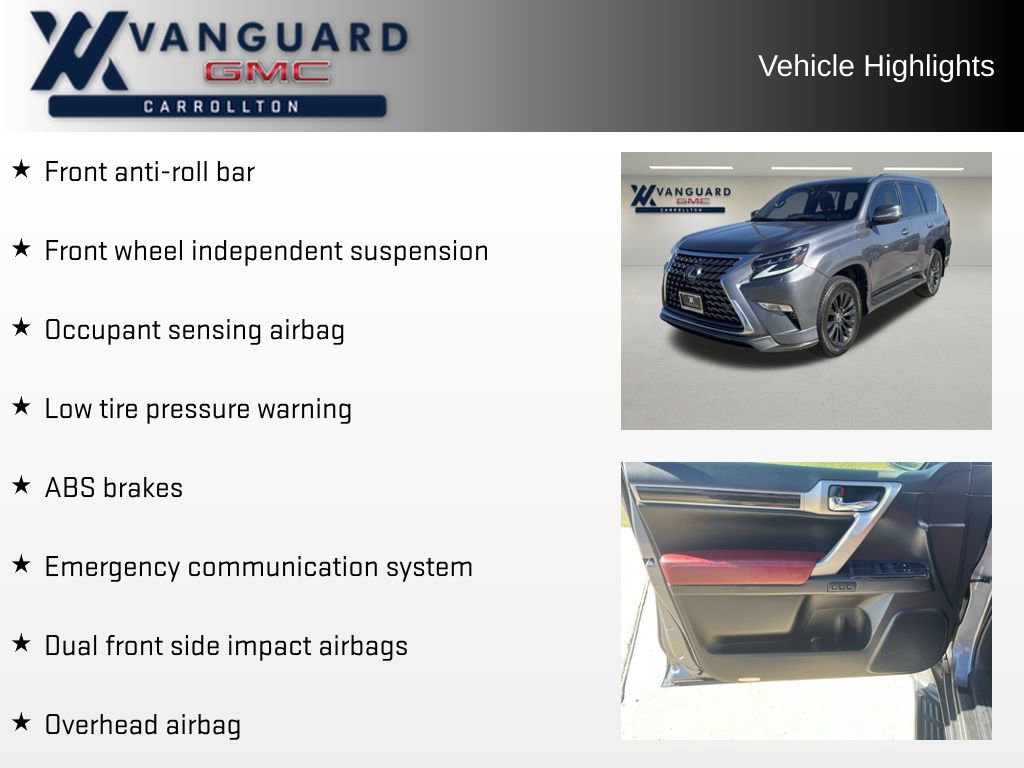 VANGUARD
GMC
CARROLLTON

Vehicle Highlights

★ Front anti-roll bar

★ Front wheel independent suspension

★ Occupant sensing airbag

★ Low tire pressure warning

★ ABS brakes

★ Emergency communication system

★ Dual front side impact airbags

★ Overhead airbag

VANGUARD
GMC
CARROLLTON